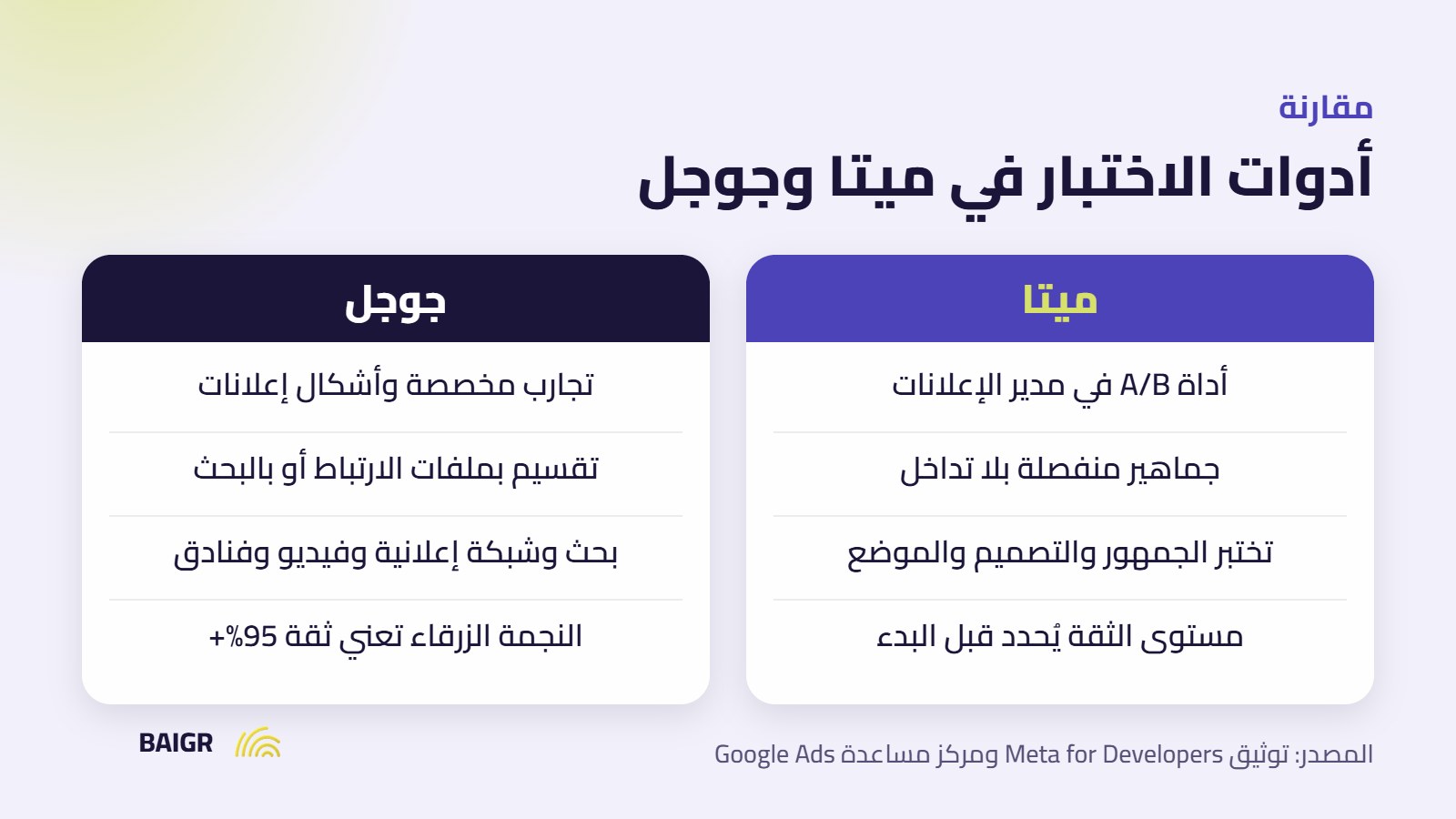 مقارنة

أدوات الاختبار في ميتا وجوجل

ميتا

أداة A/B في مدير الإعلانات

جماهير منفصلة بلا تداخل

تختبر الجمهور والتصميم والموضع

مستوى الثقة يُحدد قبل البدء

جوجل

تجارب مخصصة وأشكال إعلانات

تقسيم بملفات الارتباط أو بالبحث

بحث وشبكة إعلانية وفيديو وفنادق

النجمة الزرقاء تعني ثقة 95%+

المصدر: توثيق Meta for Developers ومركز مساعدة Google Ads

BAIGR